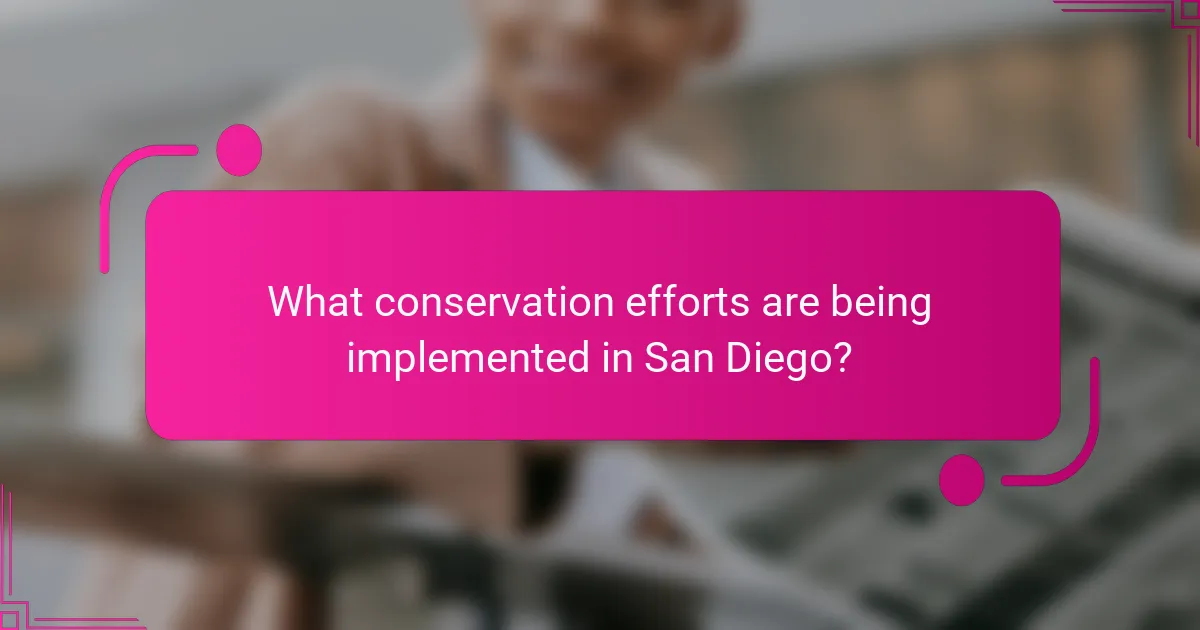 What conservation efforts are being implemented in San Diego?